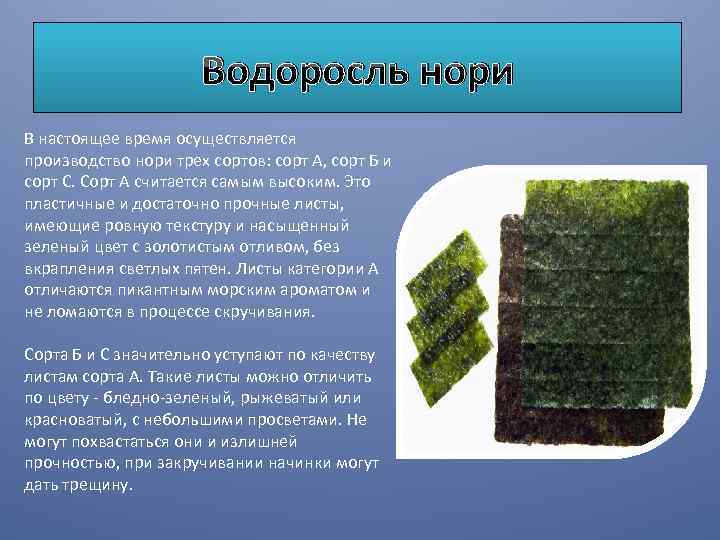 Водоросль нори

В настоящее время осуществляется производство нори трех сортов: сорт А, сорт Б и сорт С. Сорт А считается самым высоким. Это пластичные и достаточно прочные листы, имеющие ровную текстуру и насыщенный зеленый цвет с золотистым отливом, без вкрапления светлых пятен. Листы категории А отличаются пикантным морским ароматом и не ломаются в процессе скручивания.

Сорта Б и С значительно уступают по качеству листам сорта А. Такие листы можно отличить по цвету - бледно-зеленый, рыжеватый или красноватый, с небольшими просветами. Не могут похвастаться они и излишней прочностью, при закручивании начинки могут дать трещину.